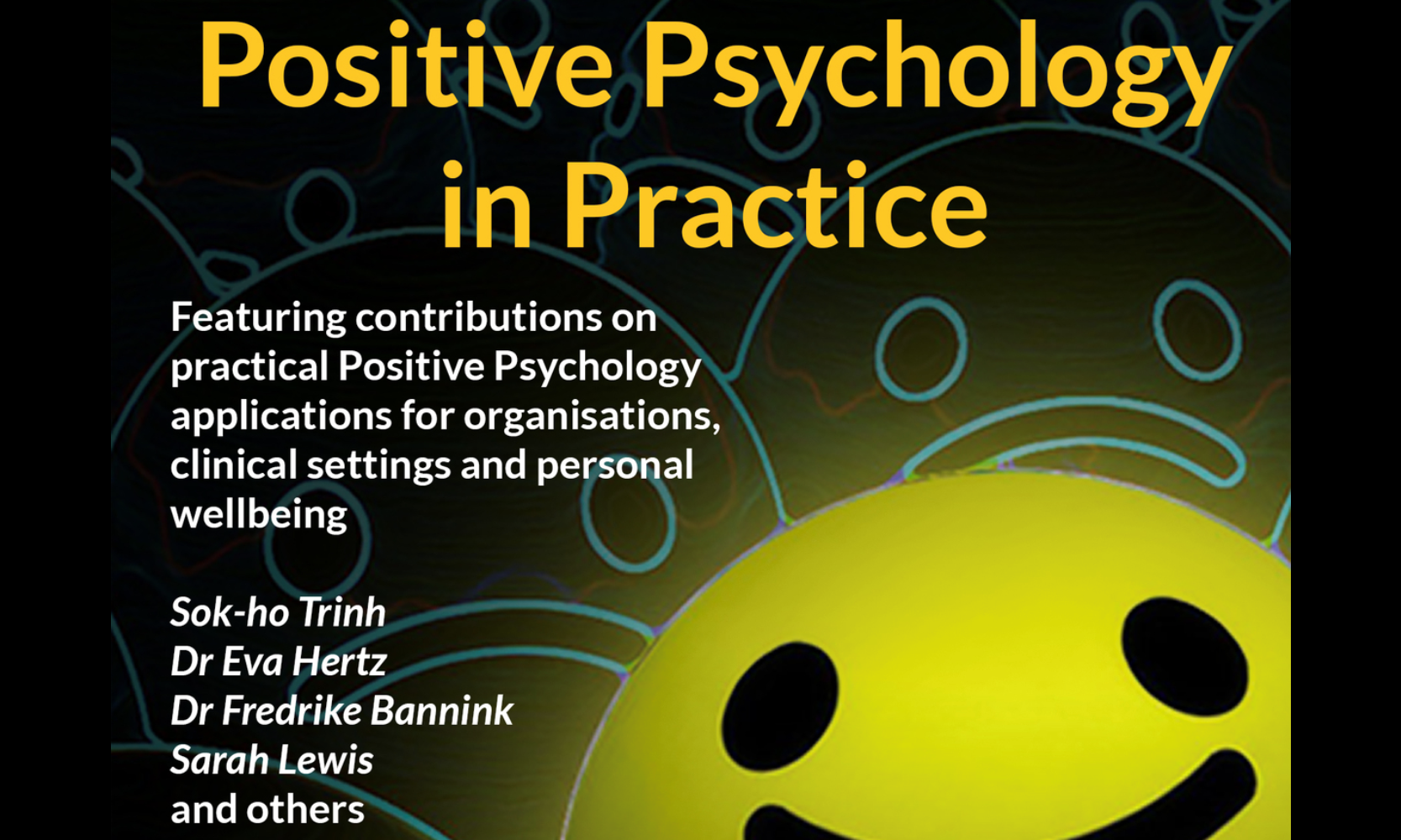 Positive Psychology in Practice

Featuring contributions on practical Positive Psychology applications for organisations, clinical settings and personal wellbeing

Sok-ho Trinh
Dr Eva Hertz
Dr Fredrike Bannink
Sarah Lewis
and others